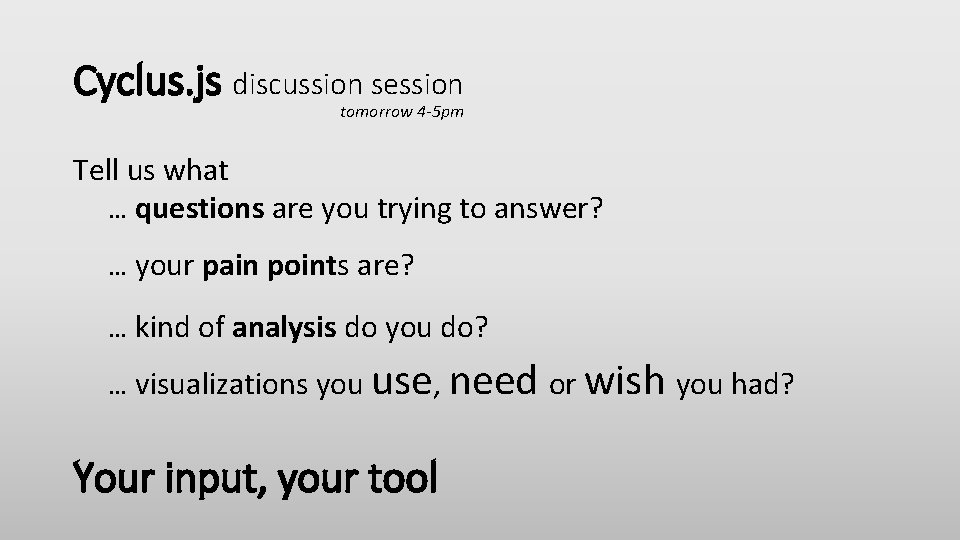 Cyclus.js discussion session
tomorrow 4-5pm

Tell us what
… questions are you trying to answer?

… your pain points are?

… kind of analysis do you do?

… visualizations you use, need or wish you had?

Your input, your tool